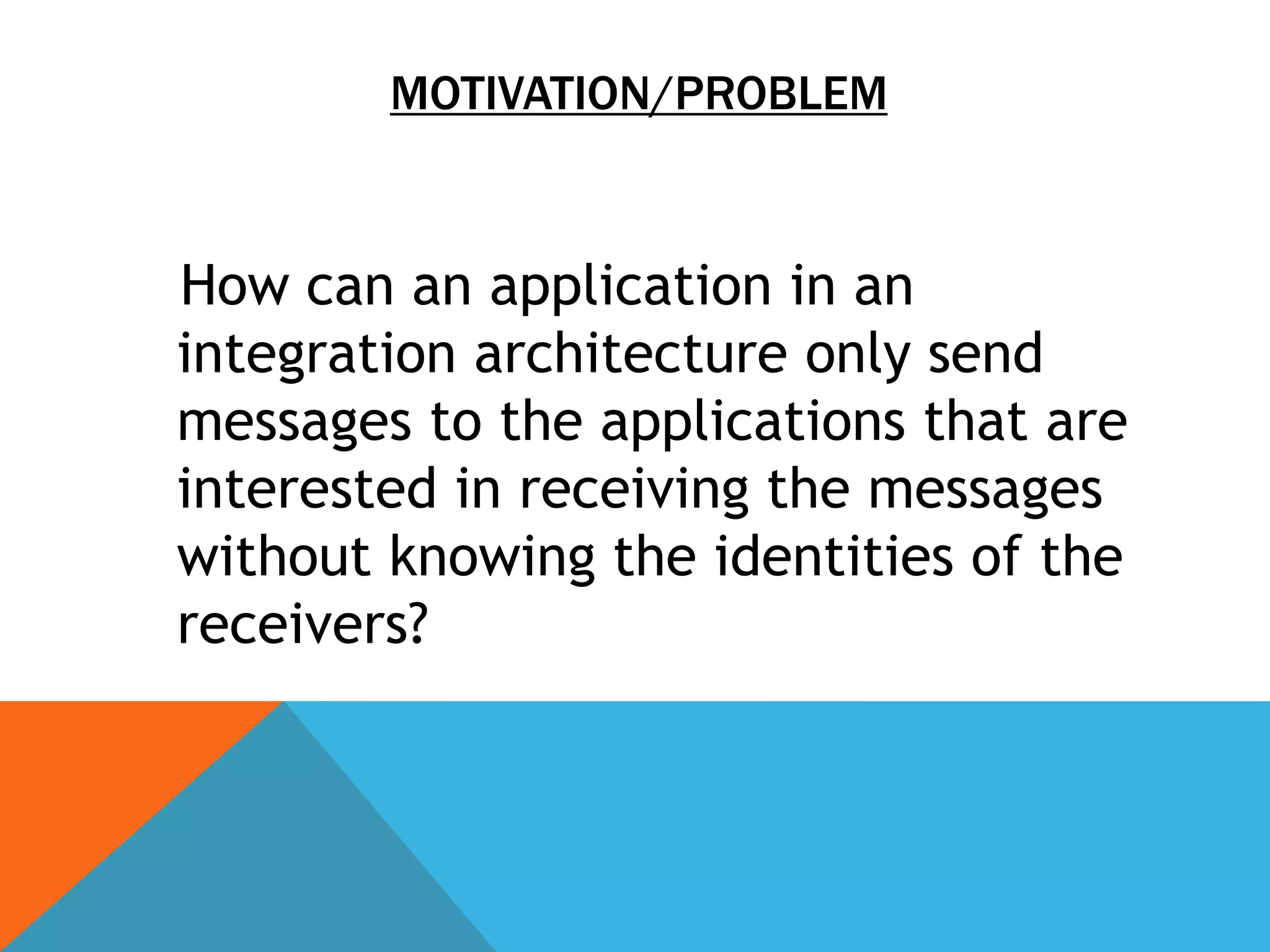 MOTIVATION/PROBLEM

How can an application in an integration architecture only send messages to the applications that are interested in receiving the messages without knowing the identities of the receivers?